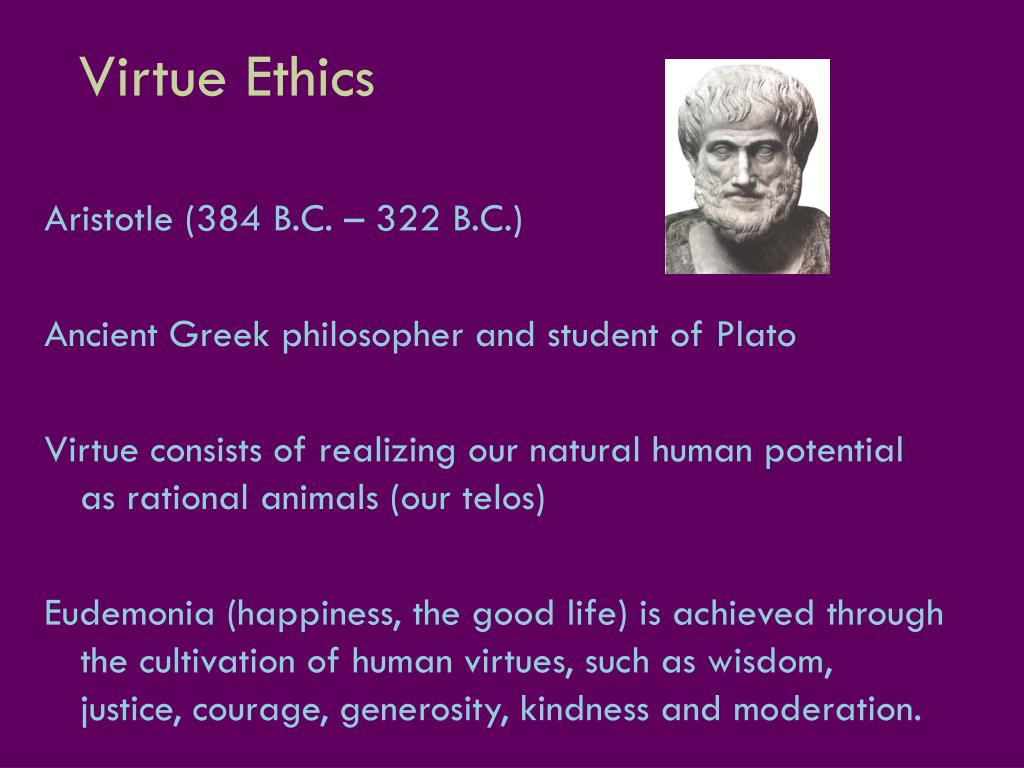 Virtue Ethics

Aristotle (384 B.C. – 322 B.C.)

Ancient Greek philosopher and student of Plato

Virtue consists of realizing our natural human potential as rational animals (our telos)

Eudemonia (happiness, the good life) is achieved through the cultivation of human virtues, such as wisdom, justice, courage, generosity, kindness and moderation.